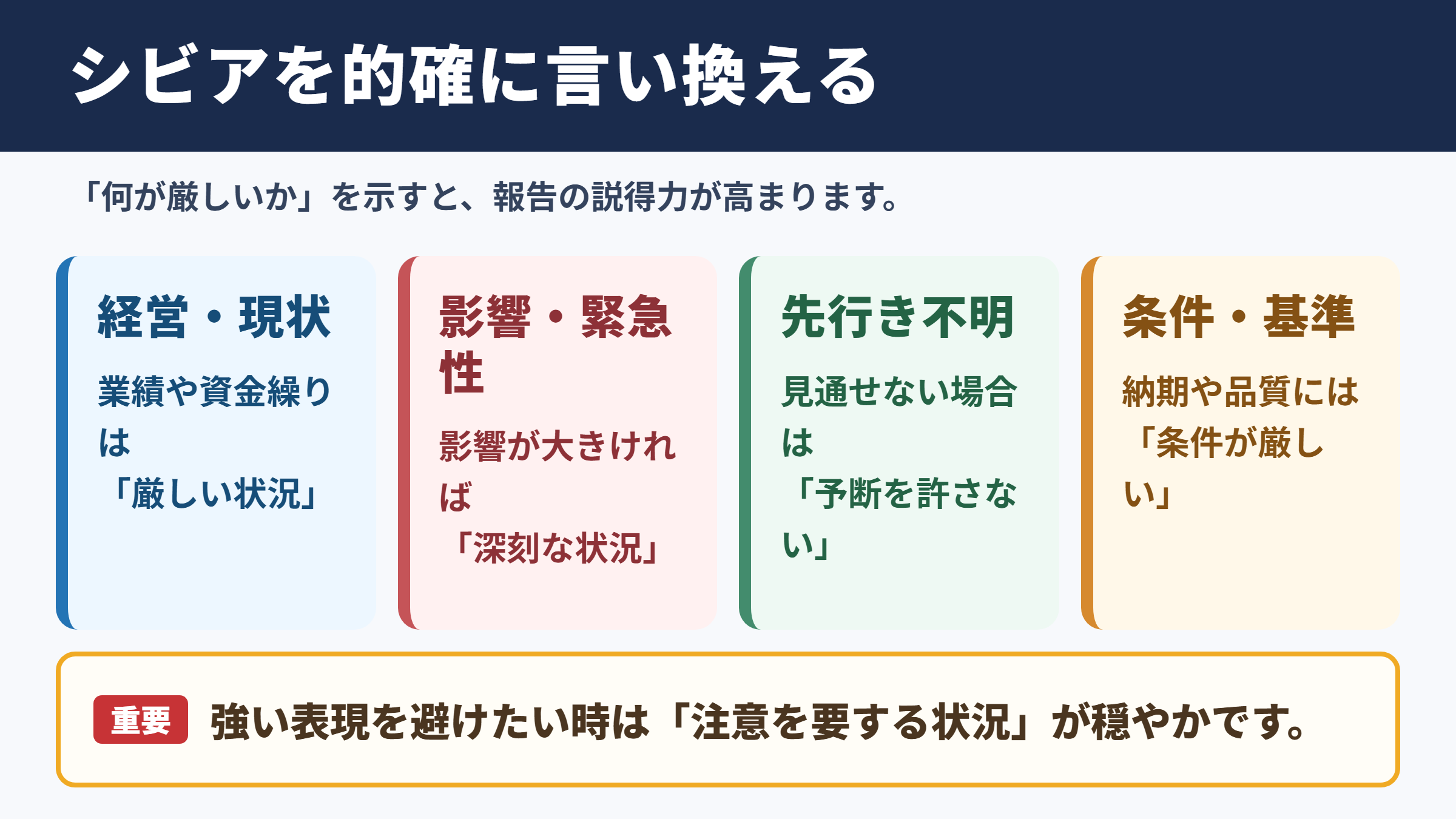 シビアを的確に言い換える

「何が厳しいか」を示すと、報告の説得力が高まります。

経営・現状

業績や資金繰りは「厳しい状況」

影響・緊急性

影響が大きければ「深刻な状況」

先行き不明

見通せない場合は「予断を許さない」

条件・基準

納期や品質には「条件が厳しい」

重要 強い表現を避けたい時は「注意を要する状況」が穏やかです。